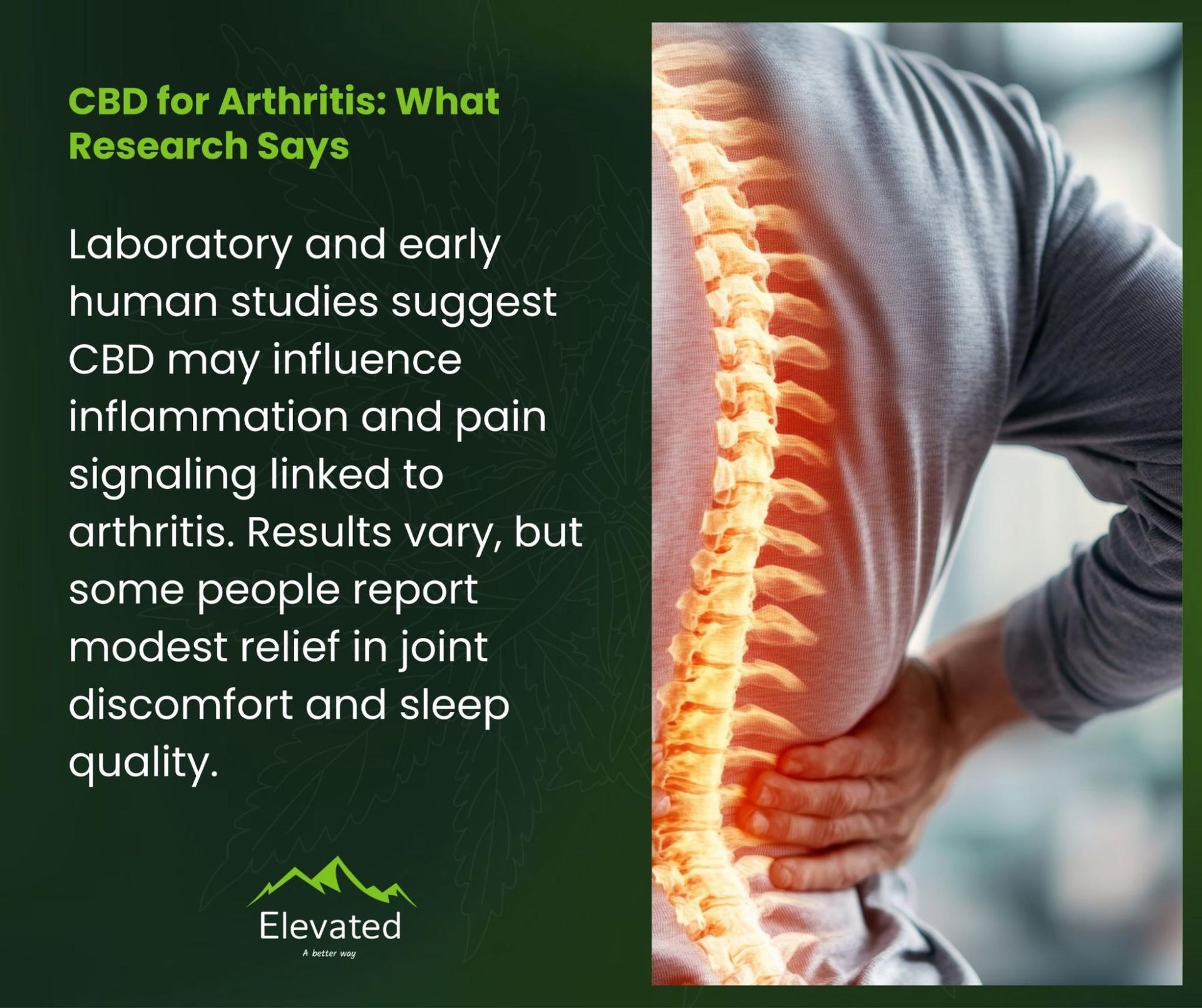 CBD for Arthritis: What Research Says

Laboratory and early human studies suggest CBD may influence inflammation and pain signaling linked to arthritis. Results vary, but some people report modest relief in joint discomfort and sleep quality.

Elevated
A better way